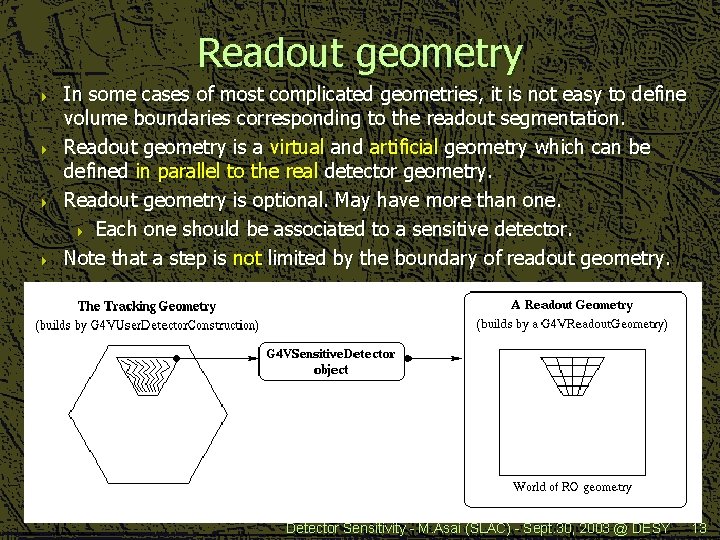 Readout geometry

In some cases of most complicated geometries, it is not easy to define volume boundaries corresponding to the readout segmentation.

Readout geometry is a virtual and artificial geometry which can be defined in parallel to the real detector geometry.

Readout geometry is optional. May have more than one.

Each one should be associated to a sensitive detector.

Note that a step is not limited by the boundary of readout geometry.

The Tracking Geometry
(builds by G4VUserDetectorConstruction)

G4VSensitiveDetector object

A Readout Geometry
(builds by a G4VReadoutGeometry)

World of RO geometry

Detector Sensitivity - M.Asai (SLAC) - Sept.30, 2003 @ DESY 13